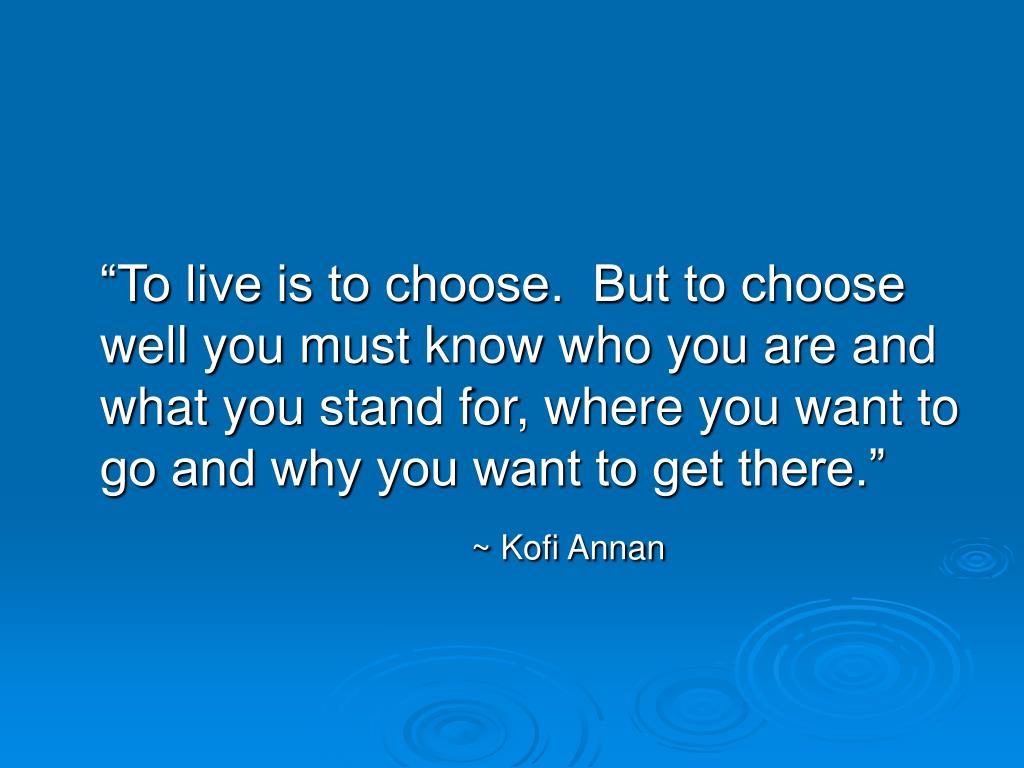 “To live is to choose.  But to choose well you must know who you are and what you stand for, where you want to go and why you want to get there.”

~ Kofi Annan